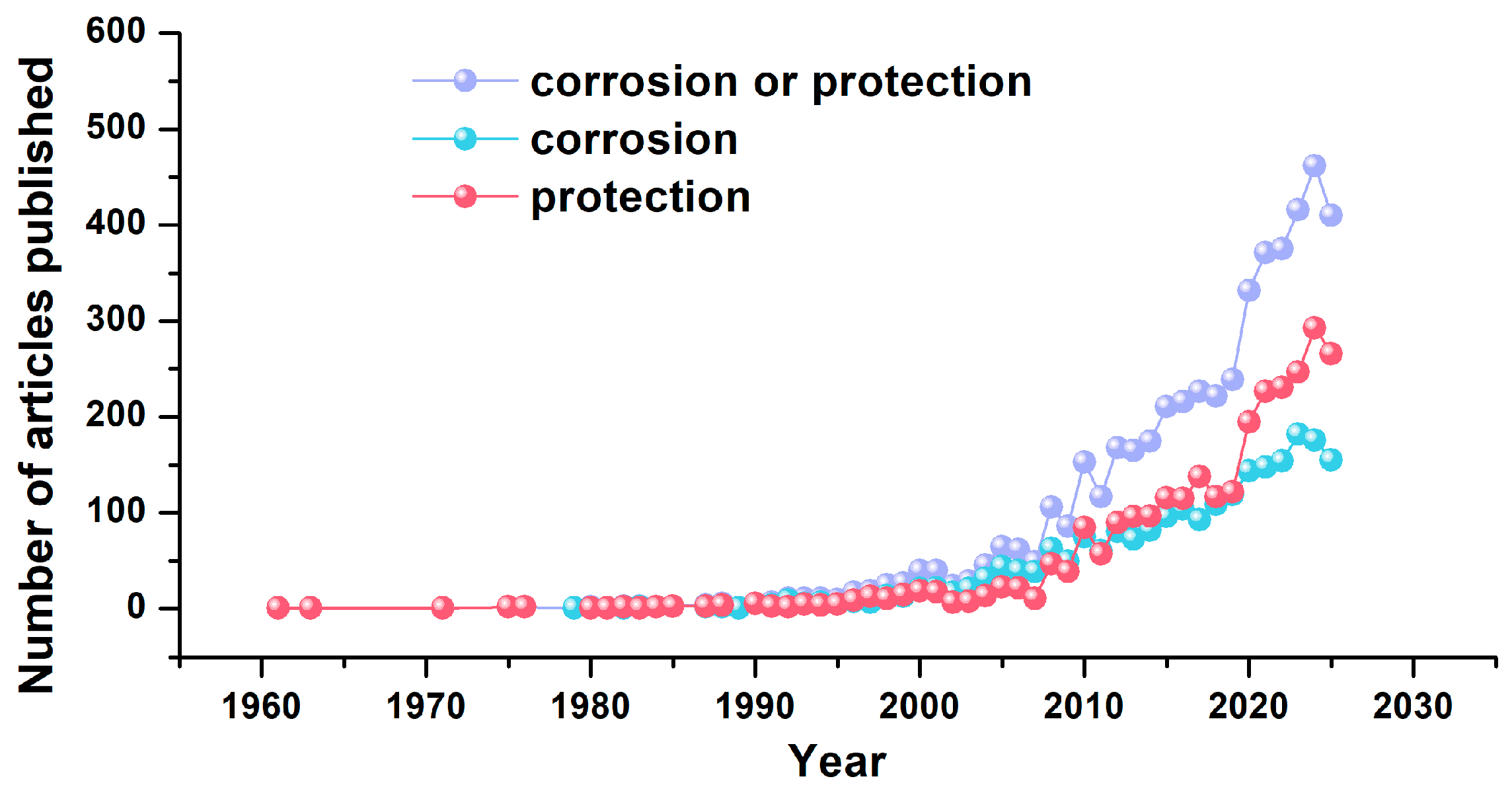 Number of articles published

600
500
400
300
200
100
0

corrosion or protection
corrosion
protection

1960 1970 1980 1990 2000 2010 2020 2030

Year